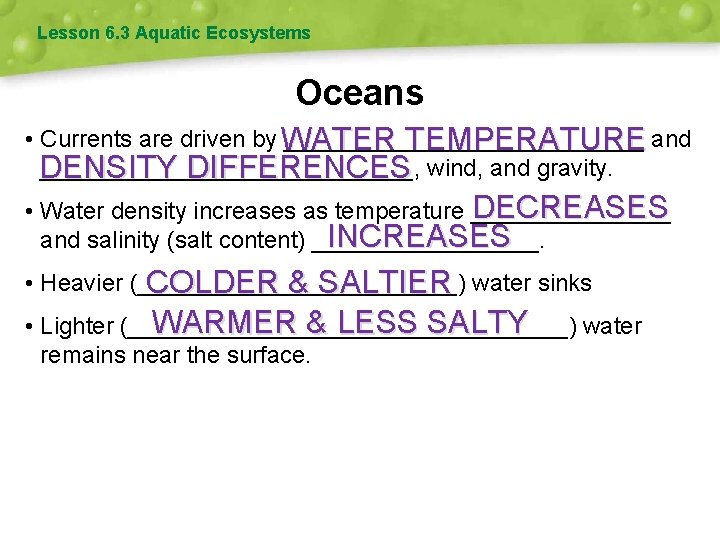 Lesson 6.3 Aquatic Ecosystems

Oceans

• Currents are driven by WATER TEMPERATURE and DENSITY DIFFERENCES, wind, and gravity.

• Water density increases as temperature DECREASES and salinity (salt content) INCREASES.

• Heavier (COLDER & SALTIER) water sinks

• Lighter (WARMER & LESS SALTY) water remains near the surface.